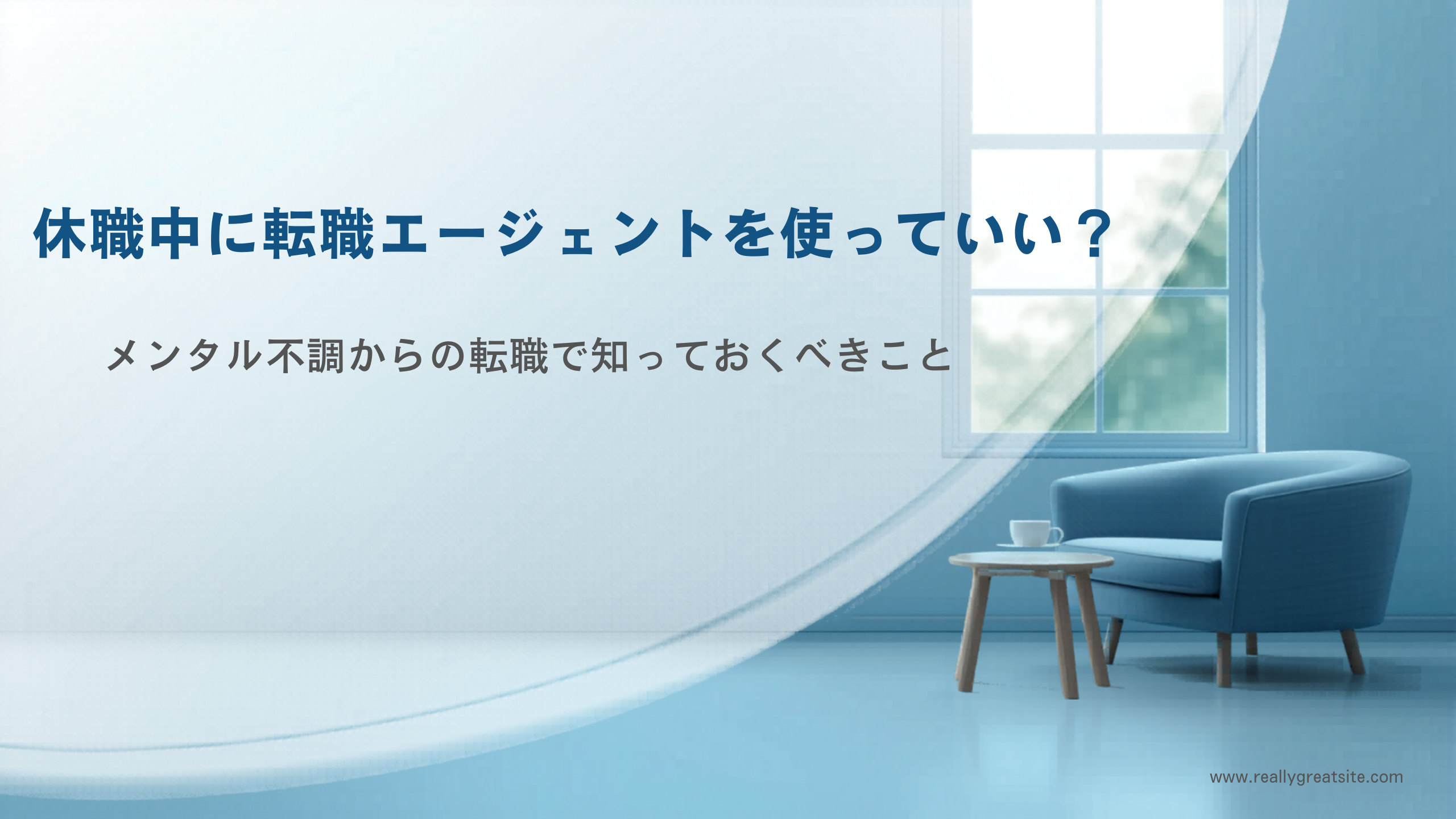 休職中に転職エージェントを使っていい？

メンタル不調からの転職で知っておくべきこと

www.reallygreatsite.com